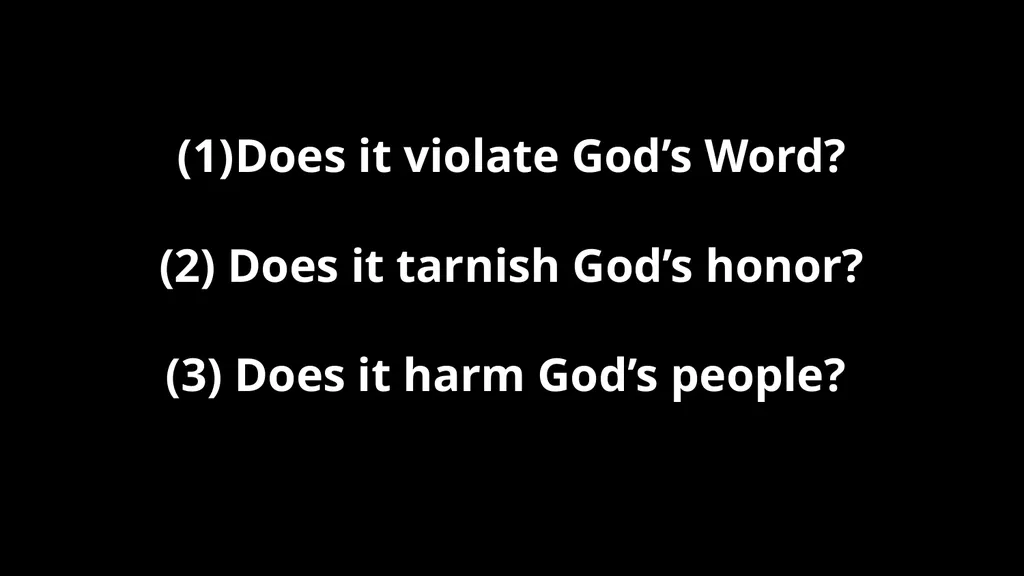 (1)Does it violate God’s Word?

(2) Does it tarnish God’s honor?

(3) Does it harm God’s people?